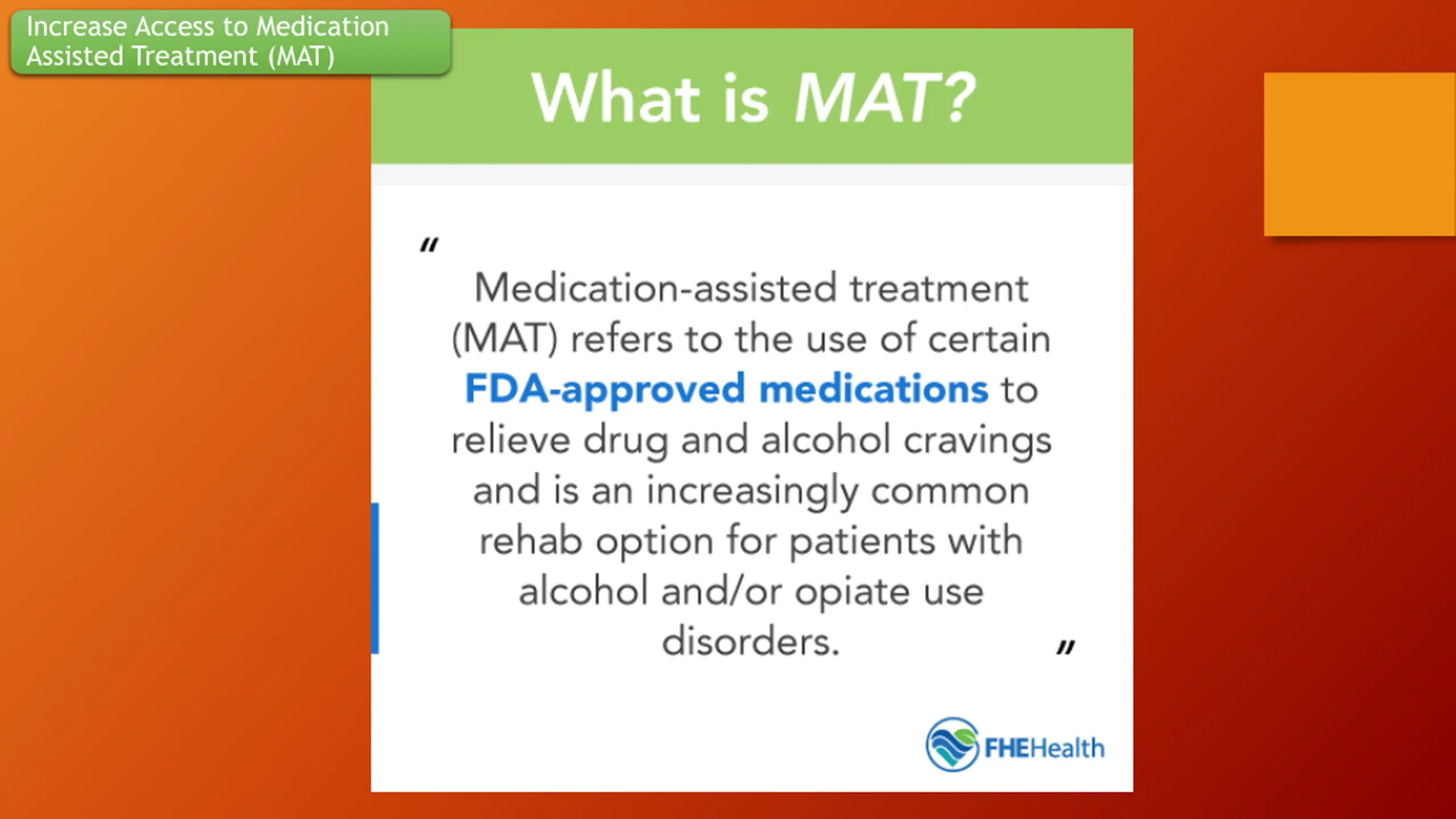 Increase Access to Medication Assisted Treatment (MAT)

What is MAT?

"

Medication-assisted treatment (MAT) refers to the use of certain FDA-approved medications to relieve drug and alcohol cravings and is an increasingly common rehab option for patients with alcohol and/or opiate use disorders.

"

FHEHealth